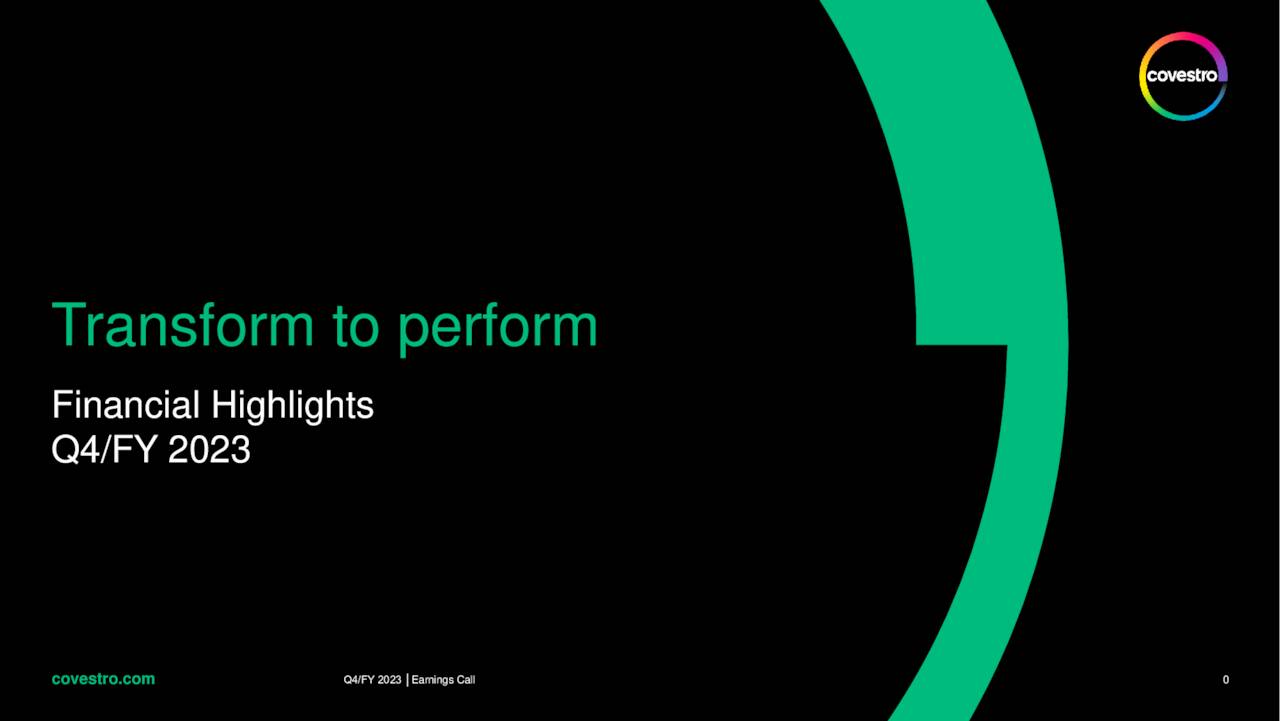 covestro

Transform to perform

Financial Highlights
Q4/FY 2023

covestro.com

Q4/FY 2023 | Earnings Call

0